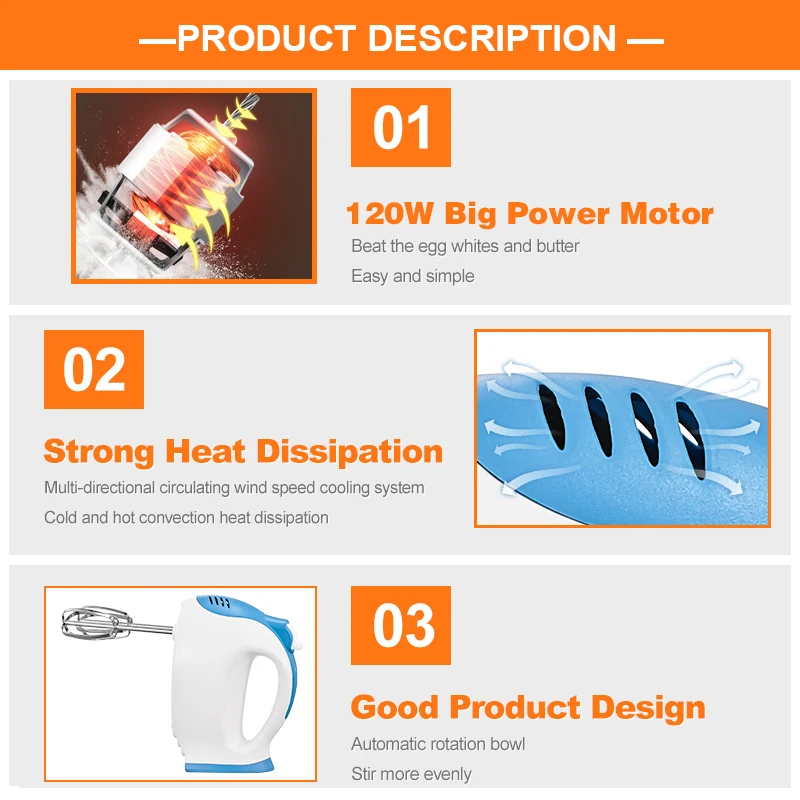 —PRODUCT DESCRIPTION —

01

120W Big Power Motor

Beat the egg whites and butter

Easy and simple

02

Strong Heat Dissipation

Multi-directional circulating wind speed cooling system

Cold and hot convection heat dissipation

03

Good Product Design

Automatic rotation bowl

Stir more evenly